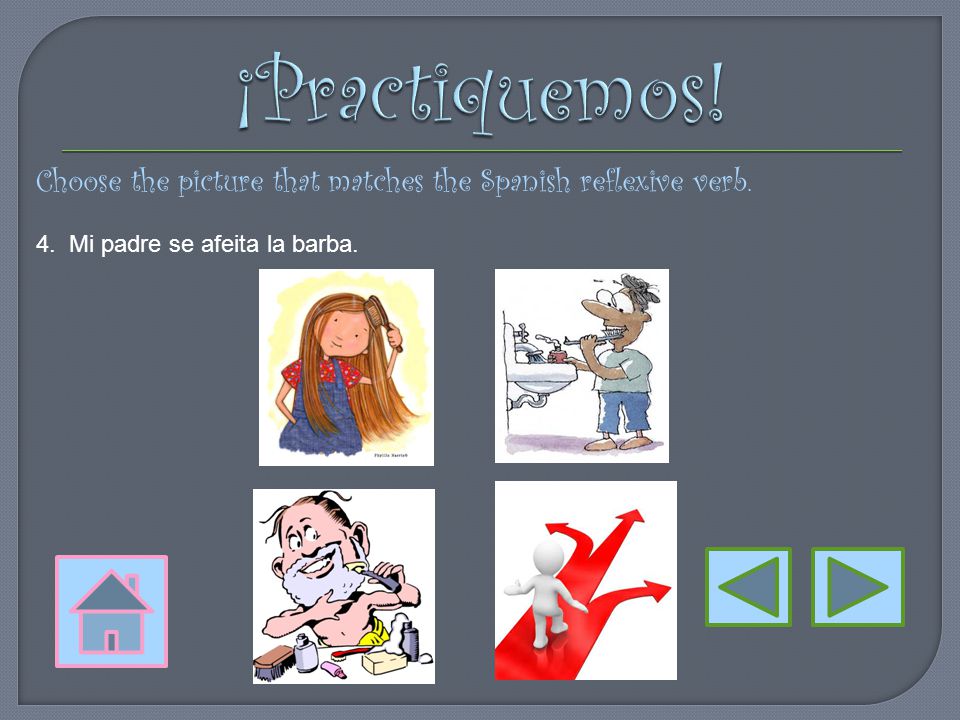 ¡Practiquemos!

Choose the picture that matches the Spanish reflexive verb.

4. Mi padre se afeita la barba.